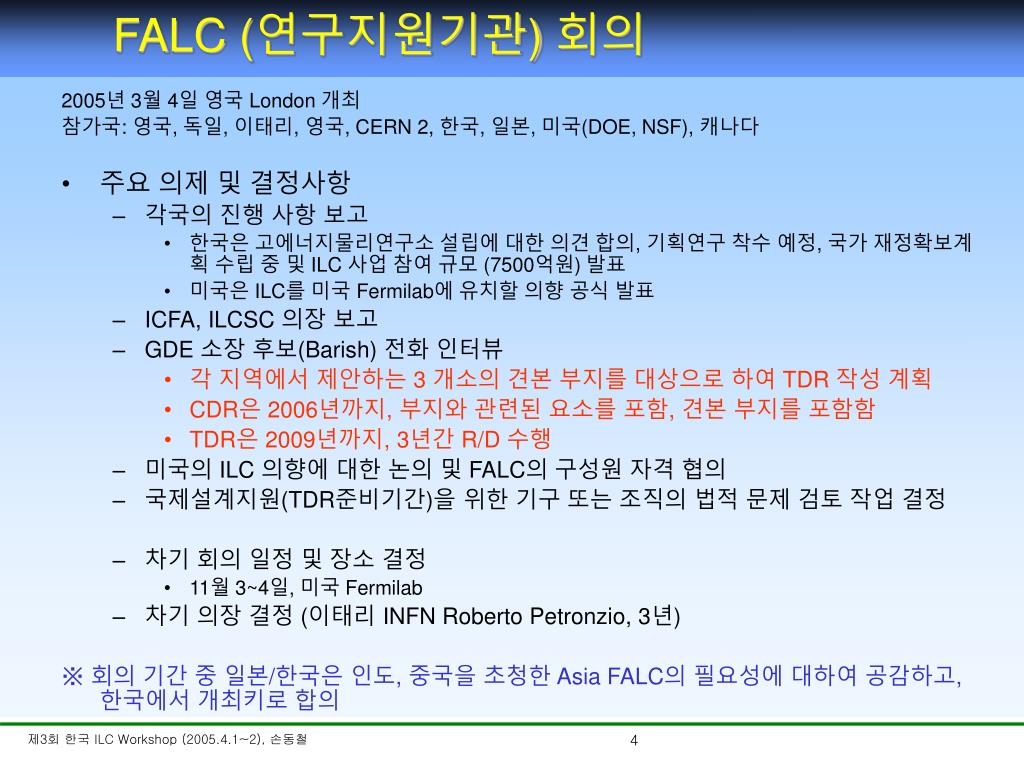 FALC (연구지원기관) 회의

2005년 3월 4일 영국 London 개최
참가국: 영국, 독일, 이태리, 영국, CERN 2, 한국, 일본, 미국(DOE, NSF), 캐나다

• 주요 의제 및 결정사항
– 각국의 진행 사항 보고
• 한국은 고에너지물리연구소 설립에 대한 의견 합의, 기획연구 착수 예정, 국가 재정확보계획 수립 중 및 ILC 사업 참여 규모 (7500억원) 발표
• 미국은 ILC를 미국 Fermilab에 유치할 의향 공식 발표
– ICFA, ILCSC 의장 보고
– GDE 소장 후보(Barish) 전화 인터뷰
• 각 지역에서 제안하는 3 개소의 견본 부지를 대상으로 하여 TDR 작성 계획
• CDR은 2006년까지, 부지와 관련된 요소를 포함, 견본 부지를 포함함
• TDR은 2009년까지, 3년간 R/D 수행
– 미국의 ILC 의향에 대한 논의 및 FALC의 구성원 자격 협의
– 국제설계지원(TDR준비기간)을 위한 기구 또는 조직의 법적 문제 검토 작업 결정

– 차기 회의 일정 및 장소 결정
• 11월 3~4일, 미국 Fermilab
– 차기 의장 결정 (이태리 INFN Roberto Petronzio, 3년)

※ 회의 기간 중 일본/한국은 인도, 중국을 초청한 Asia FALC의 필요성에 대하여 공감하고, 한국에서 개최키로 합의

제3회 한국 ILC Workshop (2005.4.1~2), 손동철
4